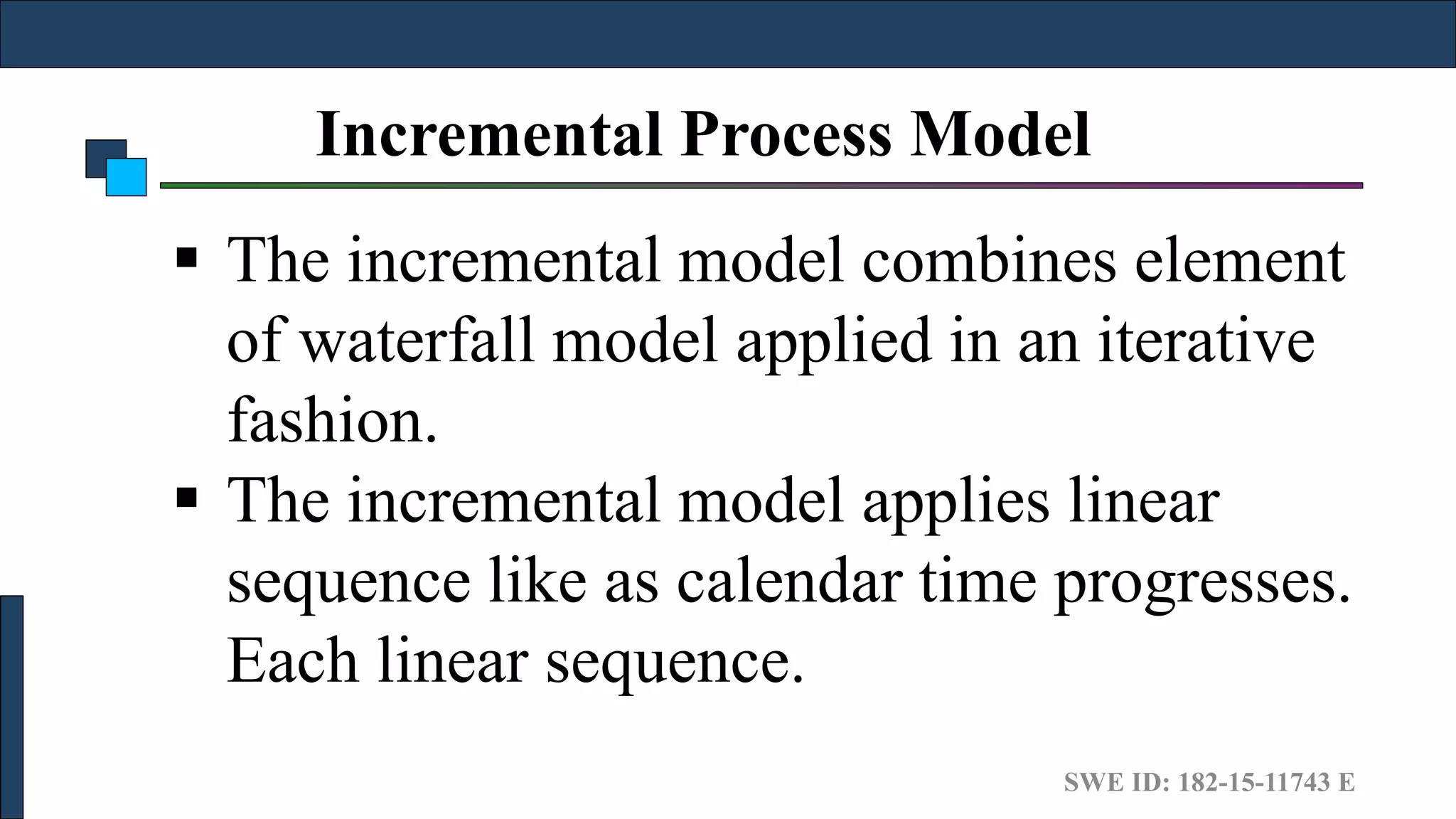 Incremental Process Model

▪ The incremental model combines element of waterfall model applied in an iterative fashion.

▪ The incremental model applies linear sequence like as calendar time progresses. Each linear sequence.

SWE ID: 182-15-11743 E